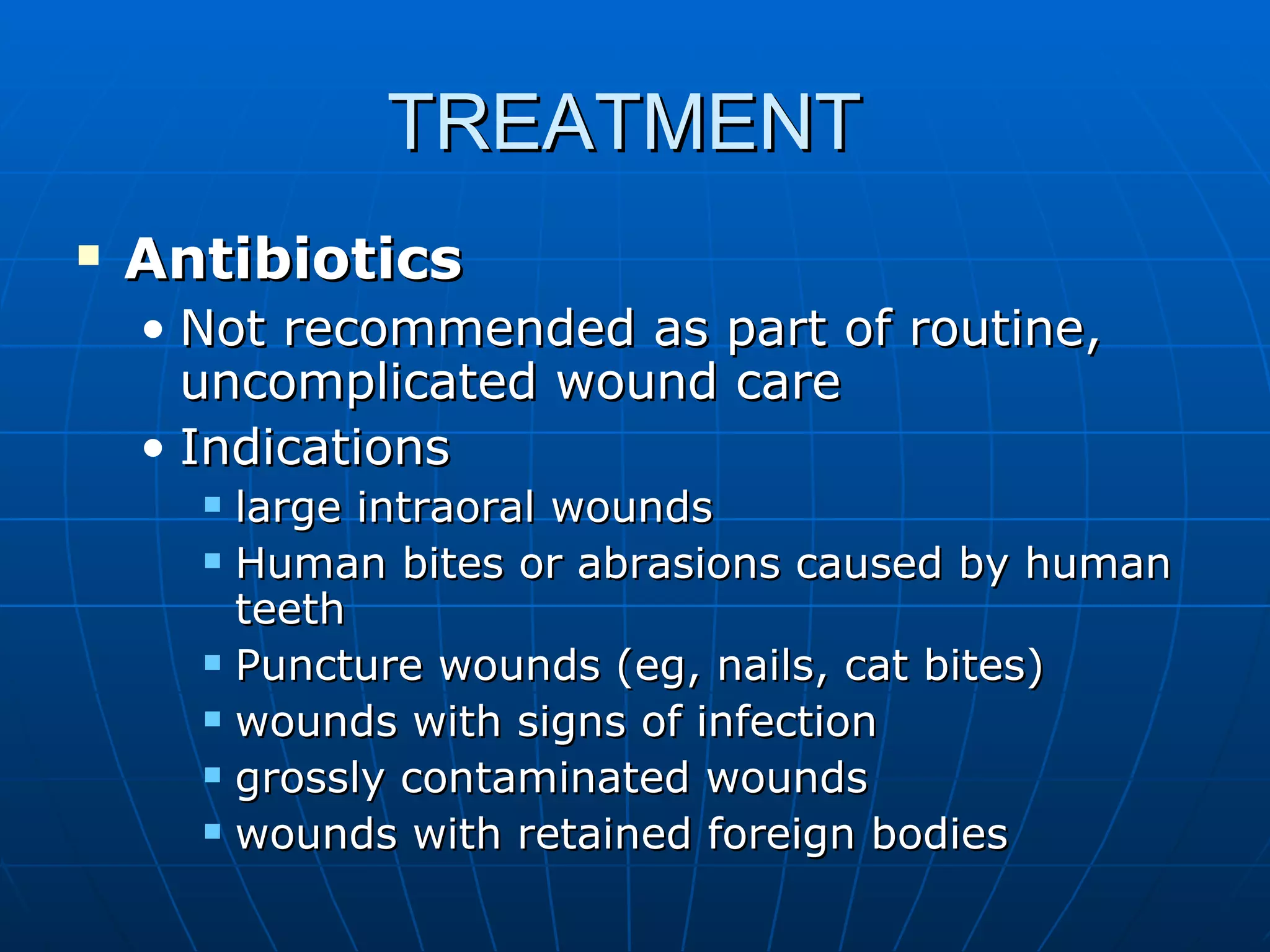 TREATMENT

▪ Antibiotics
• Not recommended as part of routine, uncomplicated wound care
• Indications
▪ large intraoral wounds
▪ Human bites or abrasions caused by human teeth
▪ Puncture wounds (eg, nails, cat bites)
▪ wounds with signs of infection
▪ grossly contaminated wounds
▪ wounds with retained foreign bodies